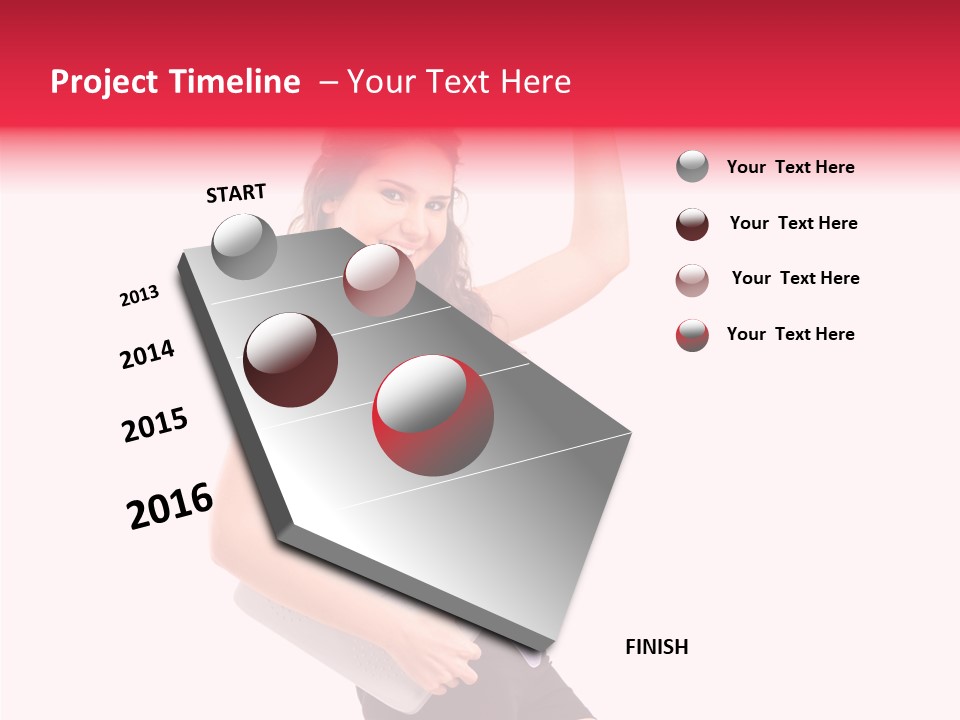 Project Timeline – Your Text Here

START

2013

2014

2015

2016

FINISH

Your Text Here

Your Text Here

Your Text Here

Your Text Here